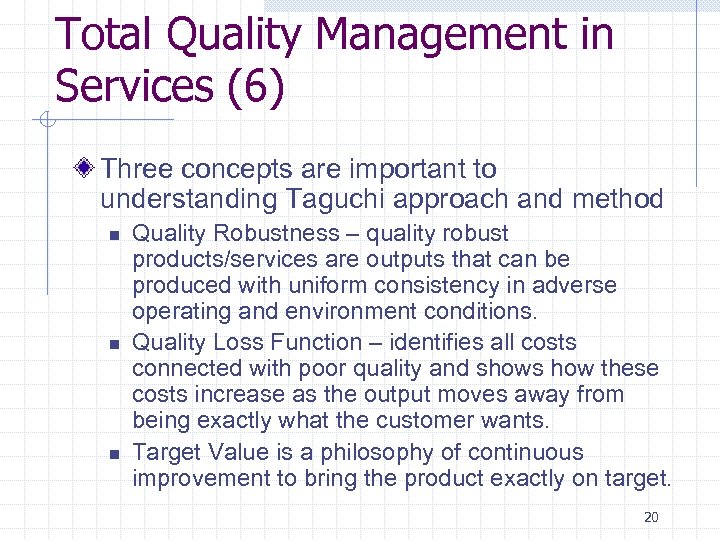 Total Quality Management in Services (6)

Three concepts are important to understanding Taguchi approach and method

Quality Robustness – quality robust products/services are outputs that can be produced with uniform consistency in adverse operating and environment conditions.

Quality Loss Function – identifies all costs connected with poor quality and shows how these costs increase as the output moves away from being exactly what the customer wants.

Target Value is a philosophy of continuous improvement to bring the product exactly on target.

20